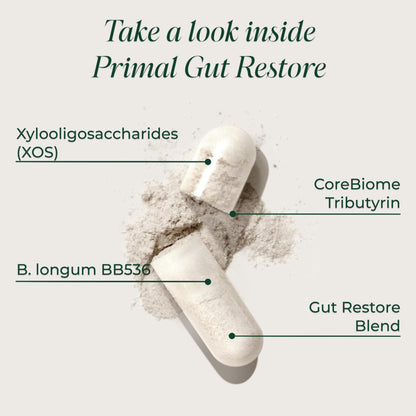 Take a look inside Primal Gut Restore

Xylooligosaccharides (XOS)

CoreBiome Tributyrin

B. longum BB536

Gut Restore Blend